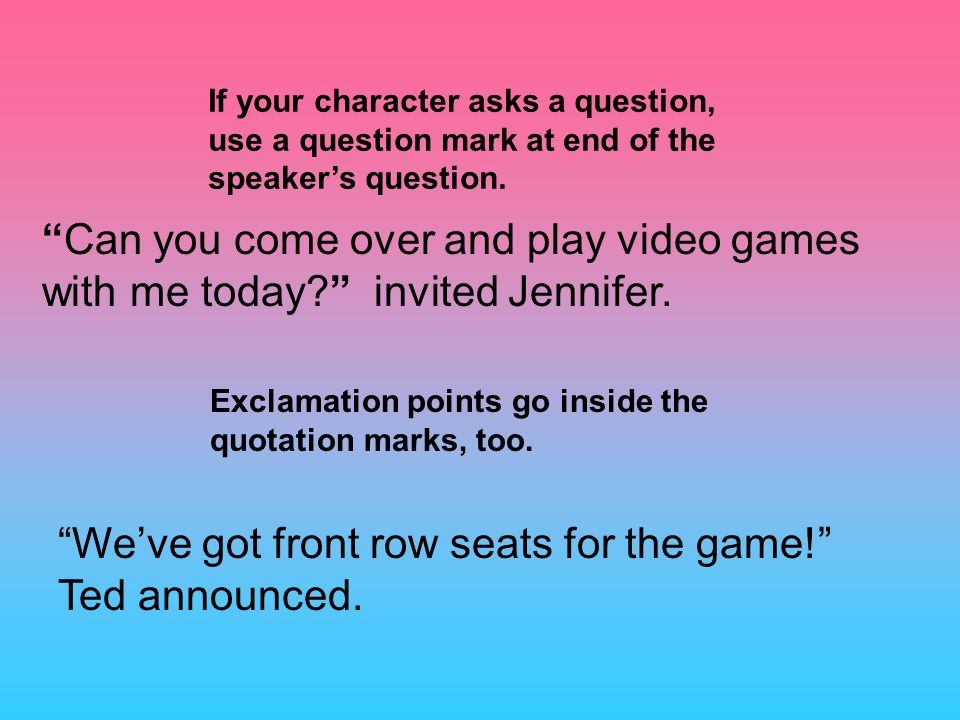 If your character asks a question, use a question mark at end of the speaker’s question.

“Can you come over and play video games with me today?” invited Jennifer.

Exclamation points go inside the quotation marks, too.

“We’ve got front row seats for the game!” Ted announced.